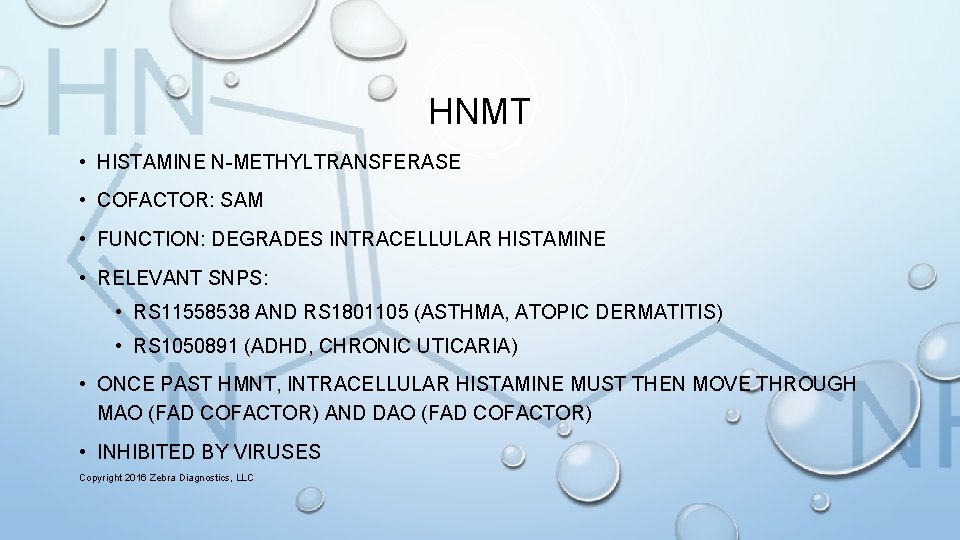 HNMT

• HISTAMINE N-METHYLTRANSFERASE

• COFACTOR: SAM

• FUNCTION: DEGRADES INTRACELLULAR HISTAMINE

• RELEVANT SNPS:

• RS11558538 AND RS1801105 (ASTHMA, ATOPIC DERMATITIS)

• RS1050891 (ADHD, CHRONIC UTICARIA)

• ONCE PAST HMNT, INTRACELLULAR HISTAMINE MUST THEN MOVE THROUGH MAO (FAD COFACTOR) AND DAO (FAD COFACTOR)

• INHIBITED BY VIRUSES

Copyright 2016 Zebra Diagnostics, LLC